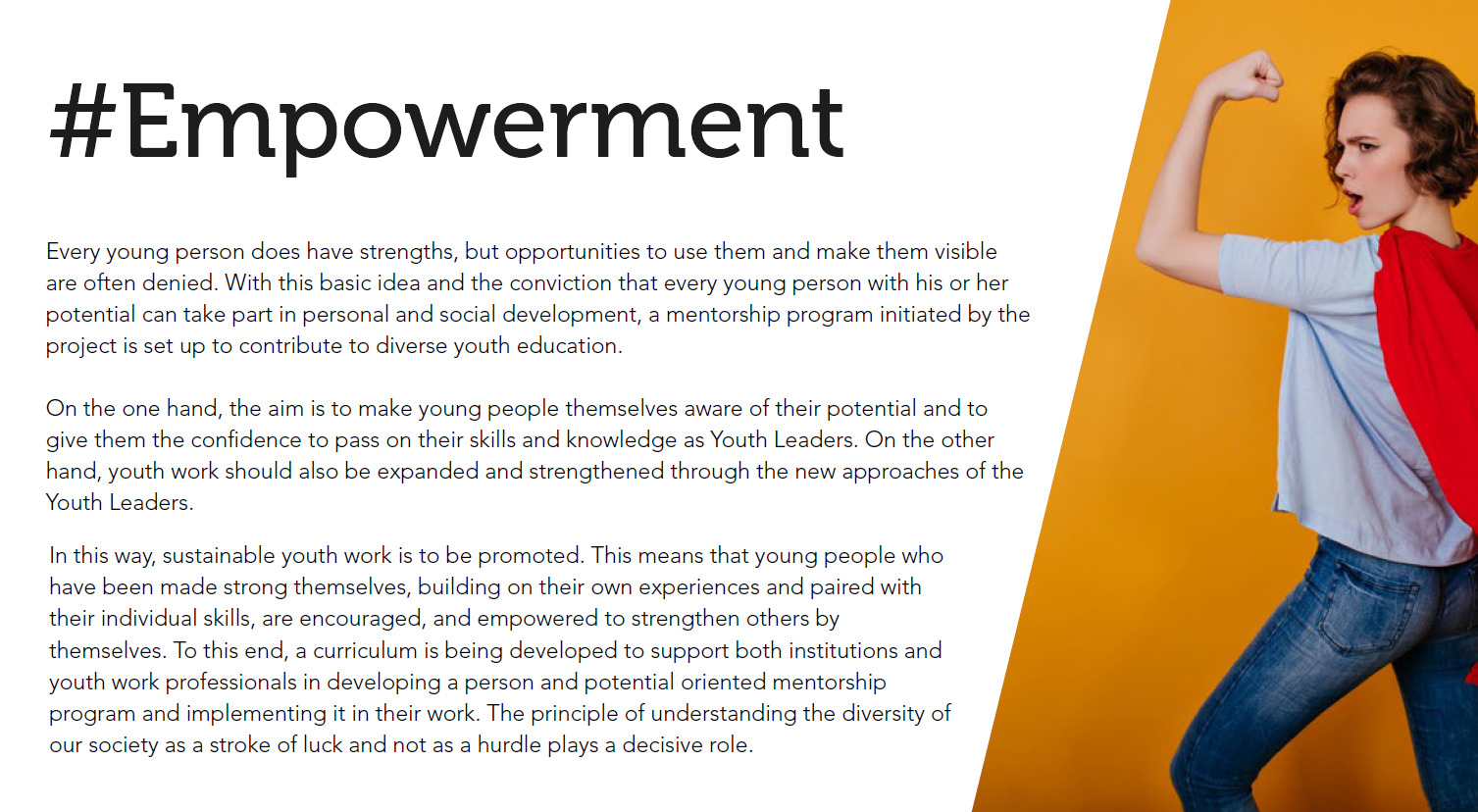 #Empowerment

Every young person does have strengths, but opportunities to use them and make them visible are often denied. With this basic idea and the conviction that every young person with his or her potential can take part in personal and social development, a mentorship program initiated by the project is set up to contribute to diverse youth education.

On the one hand, the aim is to make young people themselves aware of their potential and to give them the confidence to pass on their skills and knowledge as Youth Leaders. On the other hand, youth work should also be expanded and strengthened through the new approaches of the Youth Leaders.

In this way, sustainable youth work is to be promoted. This means that young people who have been made strong themselves, building on their own experiences and paired with their individual skills, are encouraged, and empowered to strengthen others by themselves. To this end, a curriculum is being developed to support both institutions and youth work professionals in developing a person and potential oriented mentorship program and implementing it in their work. The principle of understanding the diversity of our society as a stroke of luck and not as a hurdle plays a decisive role.